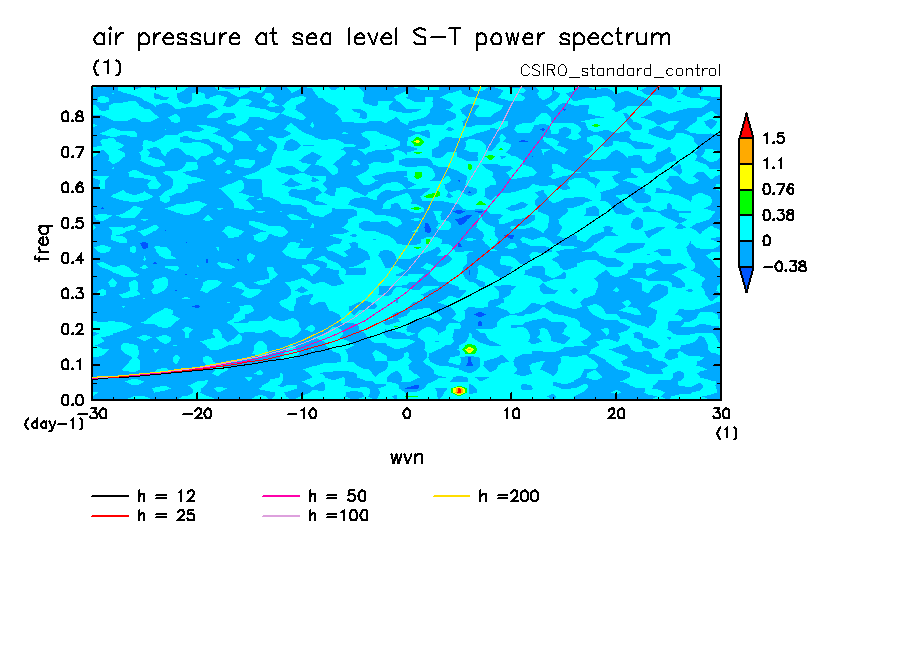 air pressure at sea level S-T power spectrum
(1)
CSIRO_standard_control

freq
0.8
0.7
0.6
0.5
0.4
0.3
0.2
0.1
0.0
(day-1)

-30 -20 -10 0 10 20 30
(1)
wvn

1.5
1.1
0.76
0.38
0
-0.38

h = 12
h = 25
h = 50
h =100
h =200